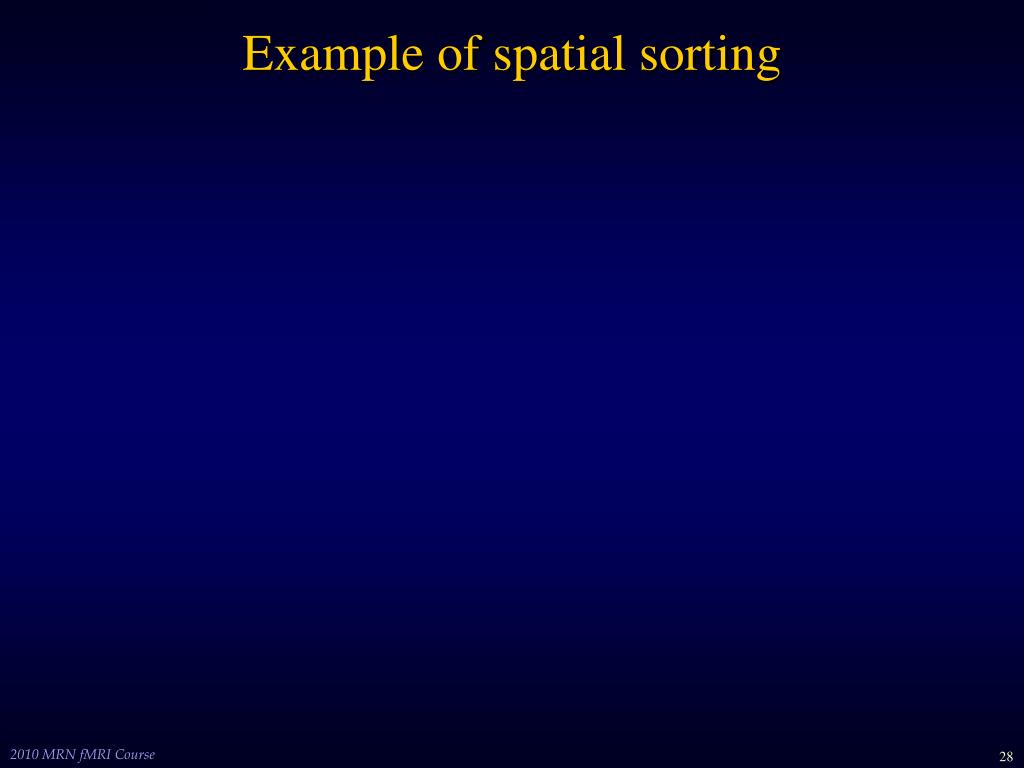 Example of spatial sorting

2010 MRN fMRI Course

28